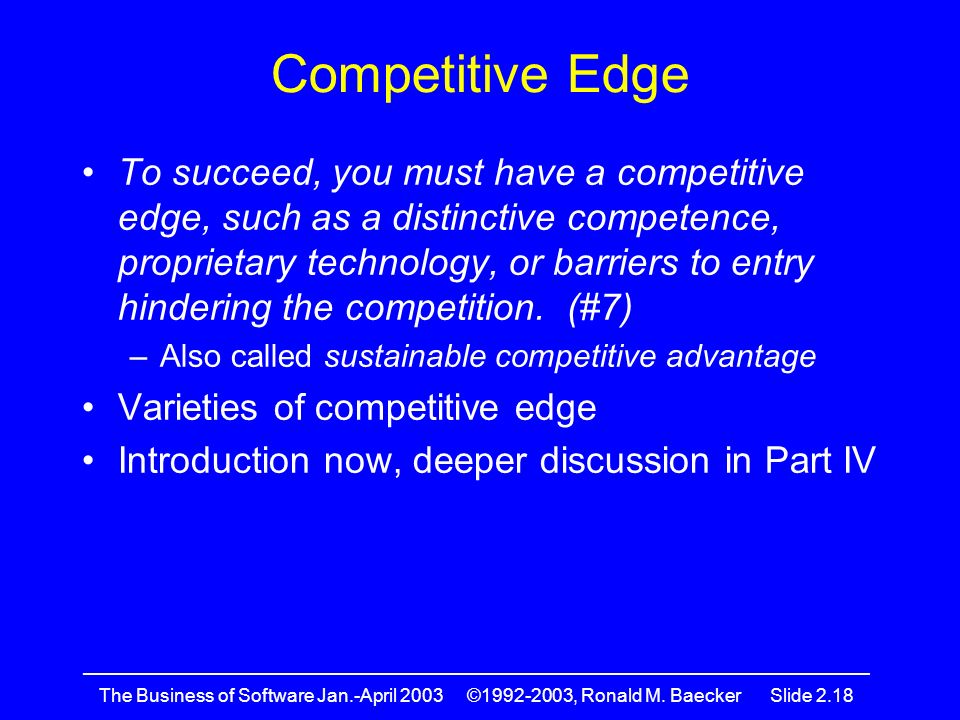 Competitive Edge

• To succeed, you must have a competitive edge, such as a distinctive competence, proprietary technology, or barriers to entry hindering the competition. (#7)

– Also called sustainable competitive advantage

• Varieties of competitive edge

• Introduction now, deeper discussion in Part IV

The Business of Software Jan.-April 2003 ©1992-2003, Ronald M. Baecker Slide 2.18